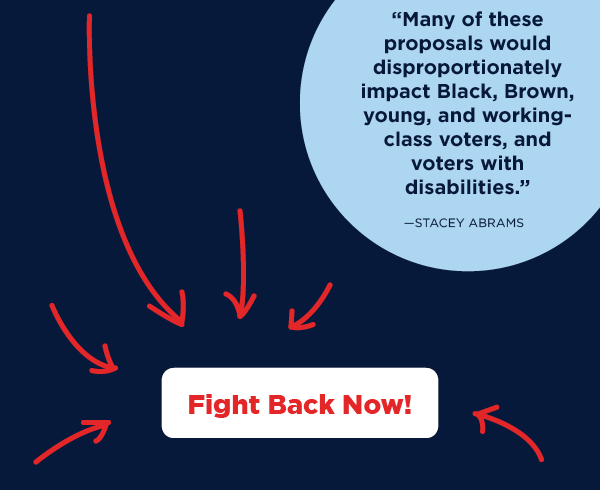 “Many of these proposals would disproportionately impact Black, Brown, young, and working-class voters, and voters with disabilities.”

—STACEY ABRAMS

Fight Back Now!